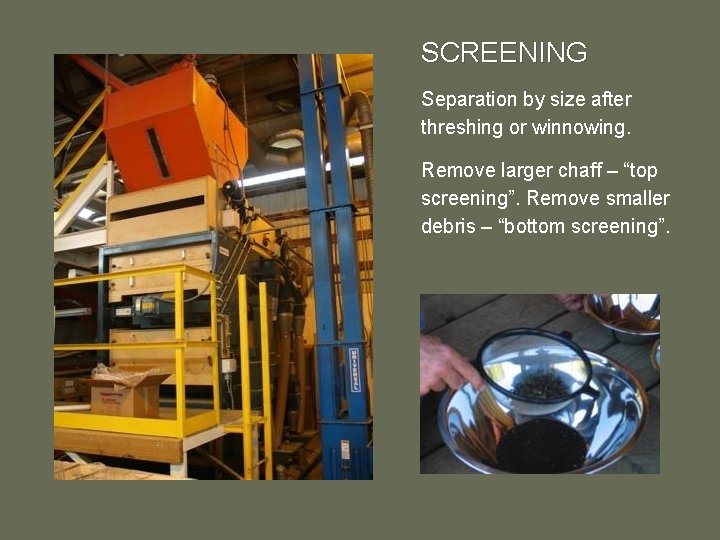 SCREENING

Separation by size after threshing or winnowing.

Remove larger chaff – “top screening”. Remove smaller debris – “bottom screening”.

UNIVERSAL